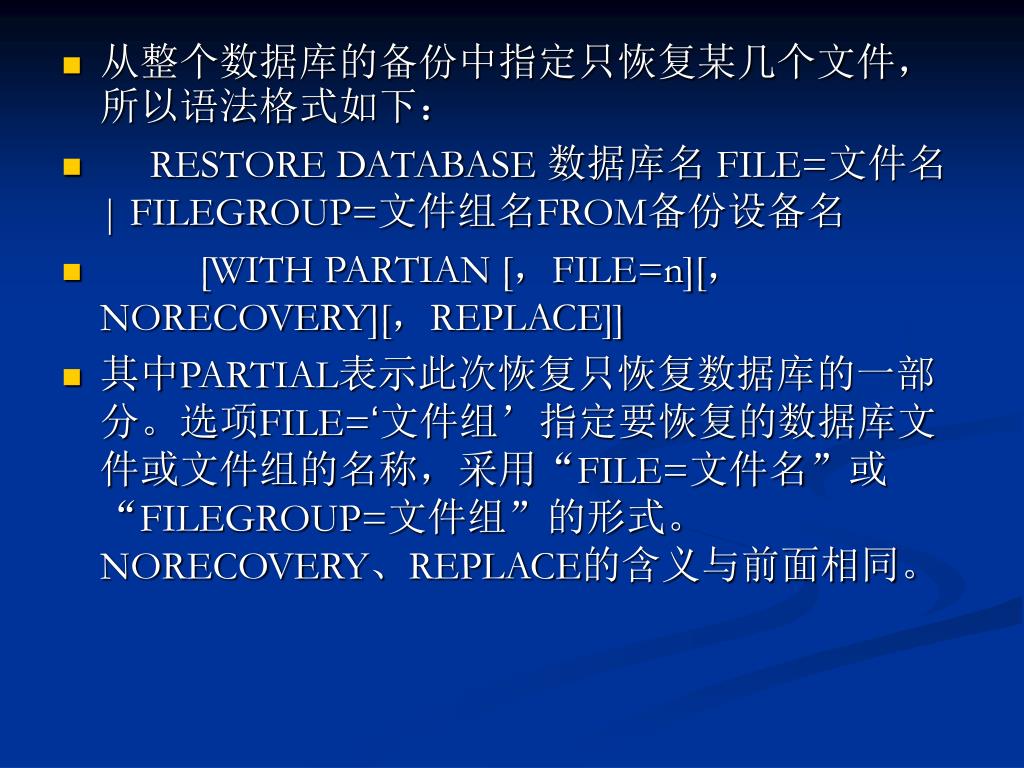 从整个数据库的备份中指定只恢复某几个文件，所以语法格式如下：

RESTORE DATABASE 数据库名 FILE=文件名 | FILEGROUP=文件组名FROM备份设备名

[WITH PARTIAN [，FILE=n][，NORECOVERY][，REPLACE]]

其中PARTIAL表示此次恢复只恢复数据库的一部分。选项FILE=‘文件组’指定要恢复的数据库文件或文件组的名称，采用“FILE=文件名”或“FILEGROUP=文件组”的形式。NORECOVERY、REPLACE的含义与前面相同。